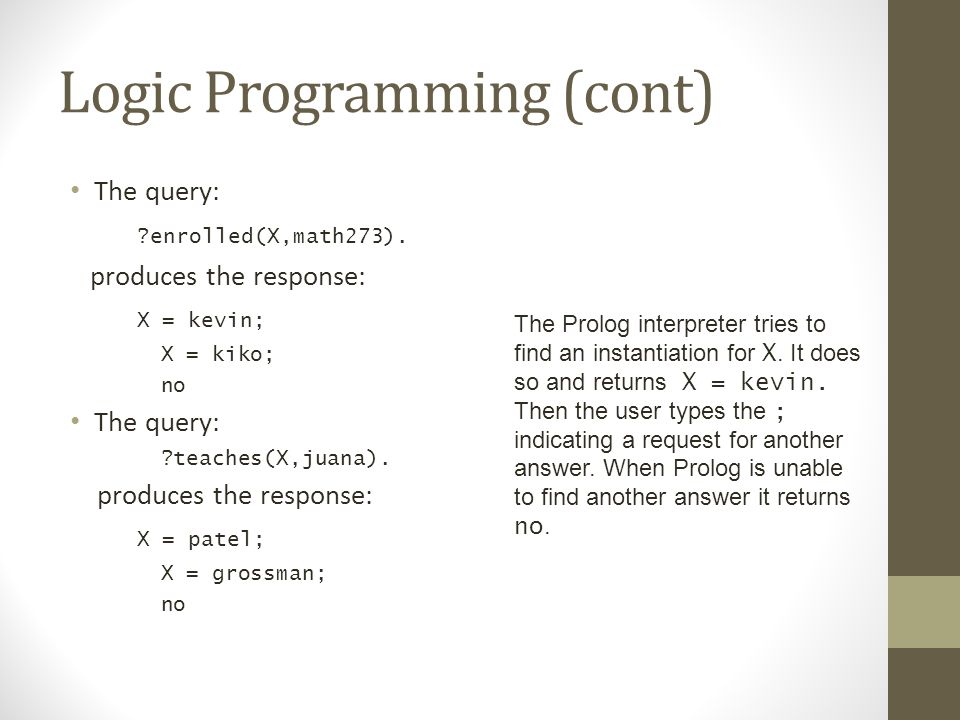 Logic Programming (cont)

• The query:

?enrolled(X,math273).

produces the response:

X = kevin;

X = kiko;

no

• The query:

?teaches(X,juana).

produces the response:

X = patel;

X = grossman;

no

The Prolog interpreter tries to find an instantiation for X. It does so and returns X = kevin. Then the user types the ; indicating a request for another answer. When Prolog is unable to find another answer it returns no.